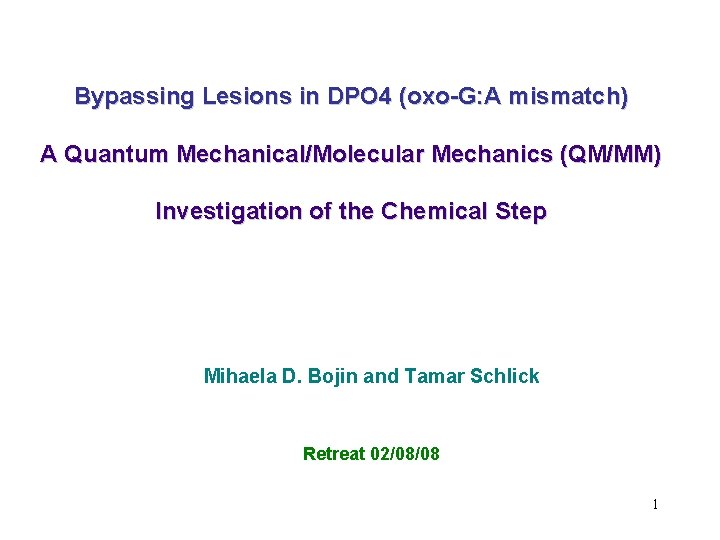 Bypassing Lesions in DPO4 (oxo-G:A mismatch)

A Quantum Mechanical/Molecular Mechanics (QM/MM)

Investigation of the Chemical Step

Mihaela D. Bojin and Tamar Schlick

Retreat 02/08/08

1